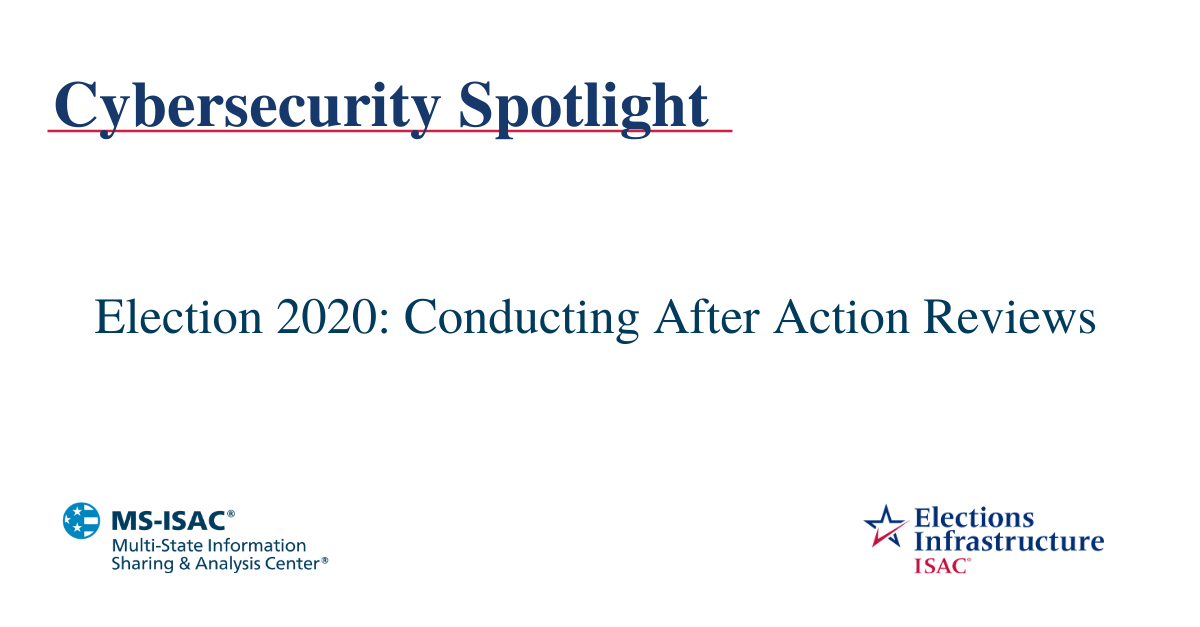 Cybersecurity Spotlight

Election 2020: Conducting After Action Reviews

MS-ISAC®
Multi-State Information
Sharing & Analysis Center®

Elections
Infrastructure
ISAC®